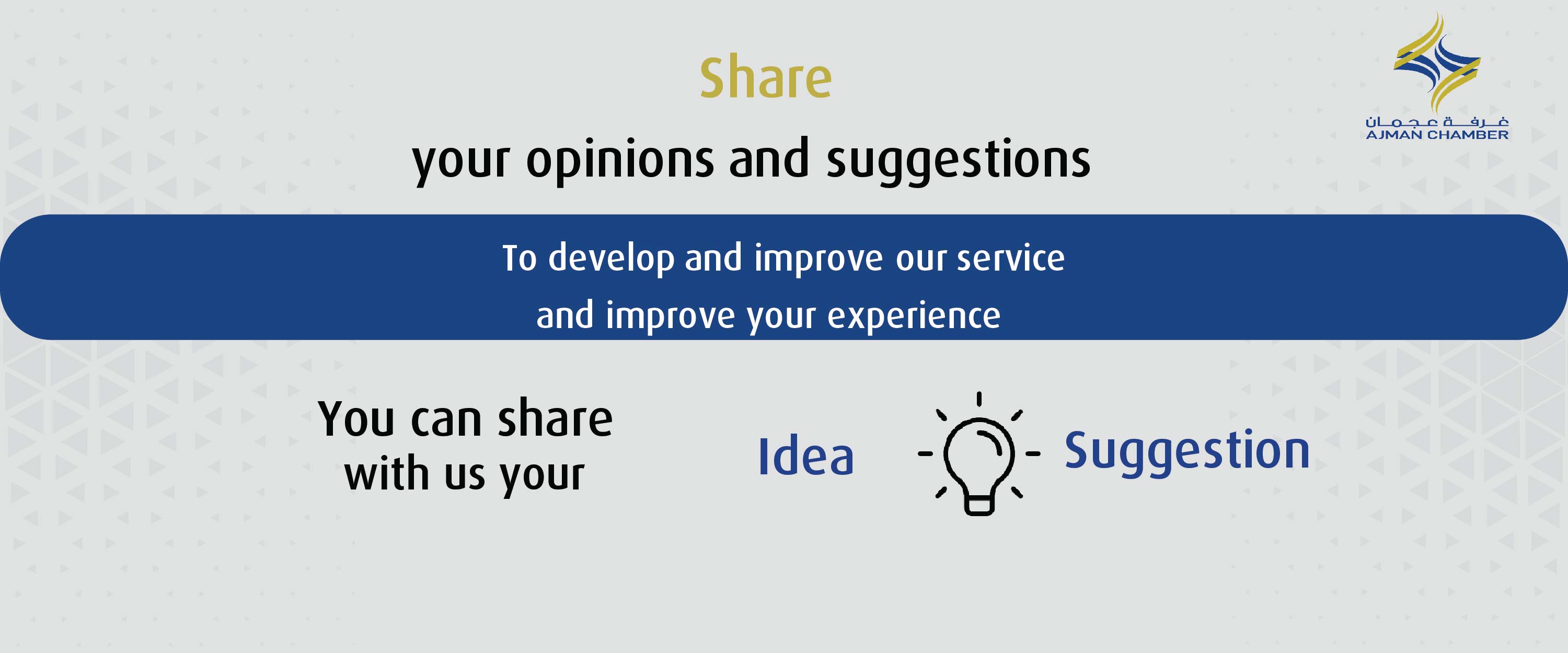 غرفة عجمان
AJMAN CHAMBER

Share

your opinions and suggestions

To develop and improve our service and improve your experience

You can share with us your

Idea

Suggestion